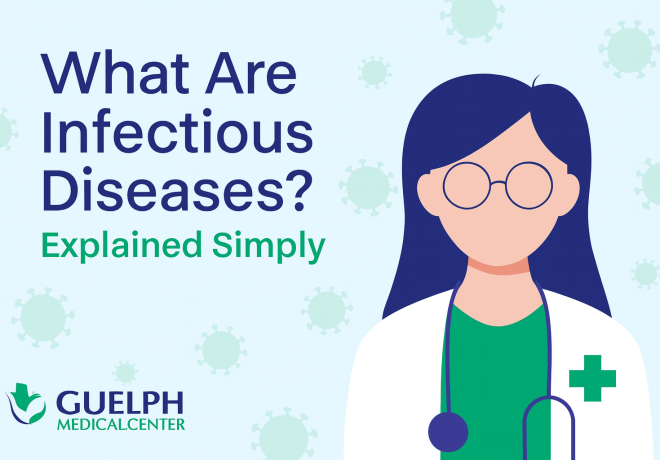 What Are Infectious Diseases?

Explained Simply

GUELPH
MEDICALCENTER